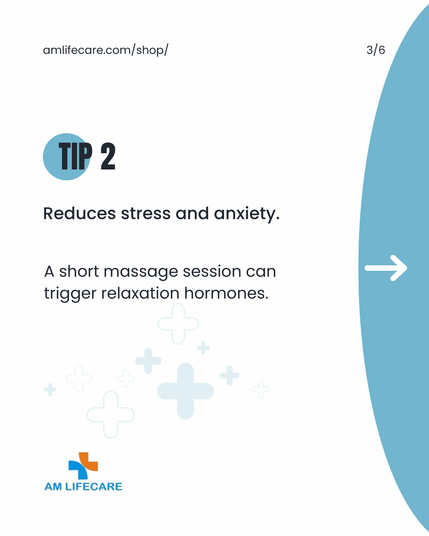 amlifecare.com/shop/

3/6

TIP 2

Reduces stress and anxiety.

A short massage session can trigger relaxation hormones.

AM LIFECARE